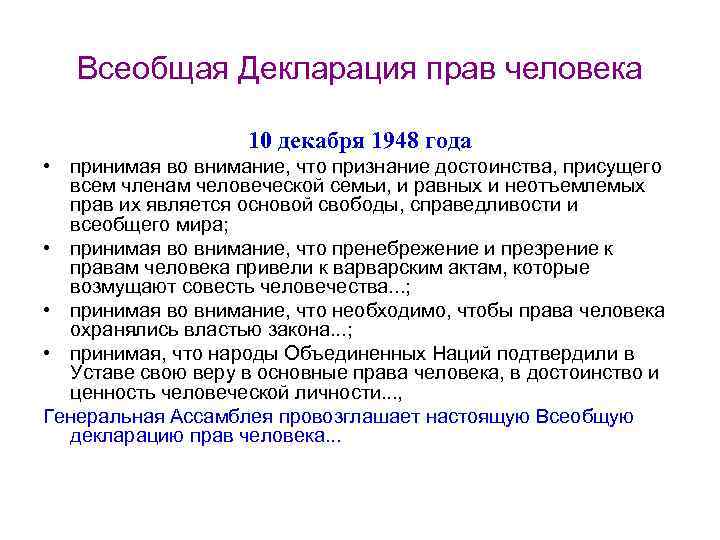 Всеобщая Декларация прав человека

10 декабря 1948 года

• принимая во внимание, что признание достоинства, присущего всем членам человеческой семьи, и равных и неотъемлемых прав их является основой свободы, справедливости и всеобщего мира;
• принимая во внимание, что пренебрежение и презрение к правам человека привели к варварским актам, которые возмущают совесть человечества...;
• принимая во внимание, что необходимо, чтобы права человека охранялись властью закона...;
• принимая, что народы Объединенных Наций подтвердили в Уставе свою веру в основные права человека, в достоинство и ценность человеческой личности...,

Генеральная Ассамблея провозглашает настоящую Всеобщую декларацию прав человека...